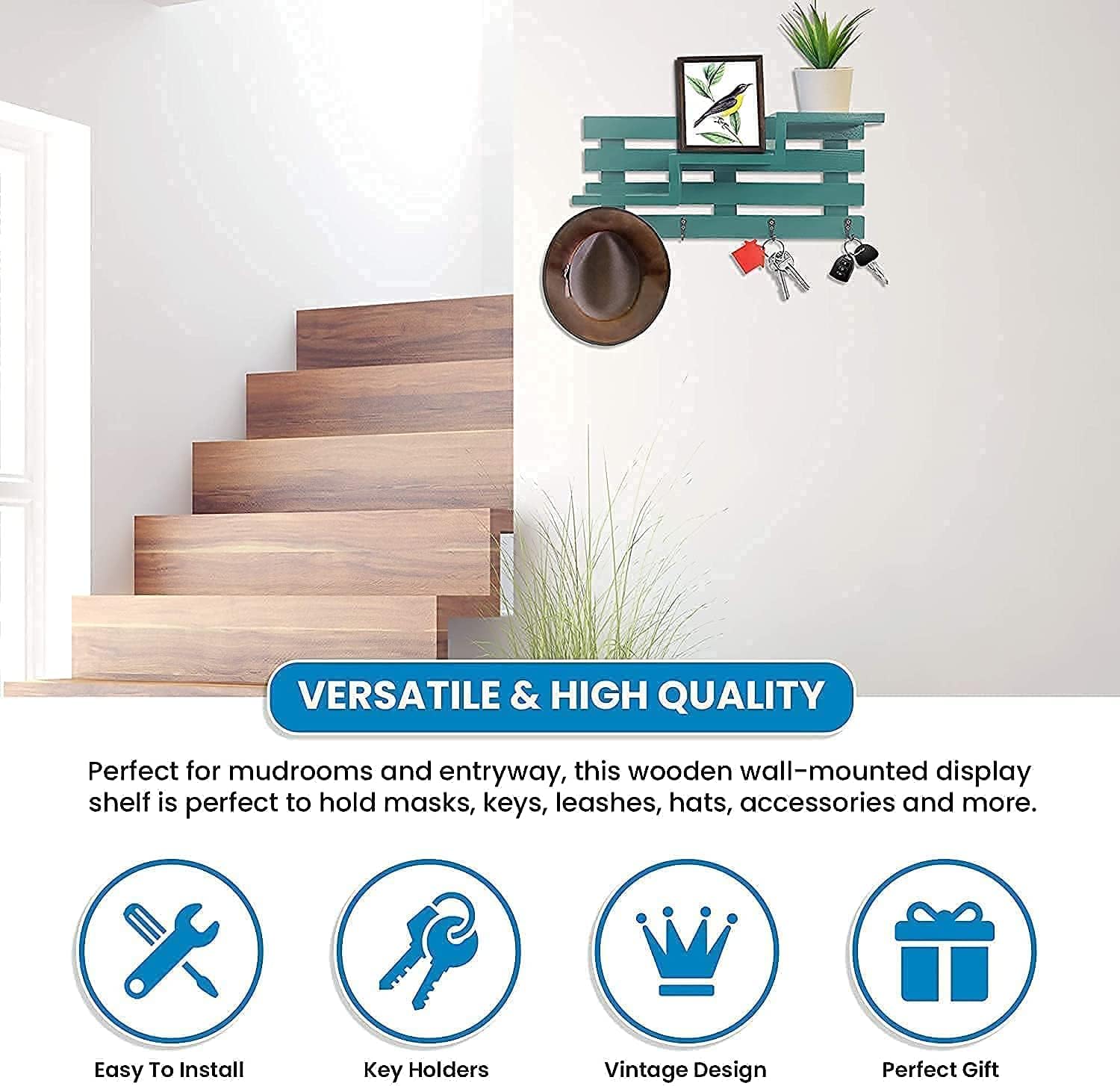 VERSATILE & HIGH QUALITY

Perfect for mudrooms and entryway, this wooden wall-mounted display shelf is perfect to hold masks, keys, leashes, hats, accessories and more.

Easy To Install

Key Holders

Vintage Design

Perfect Gift